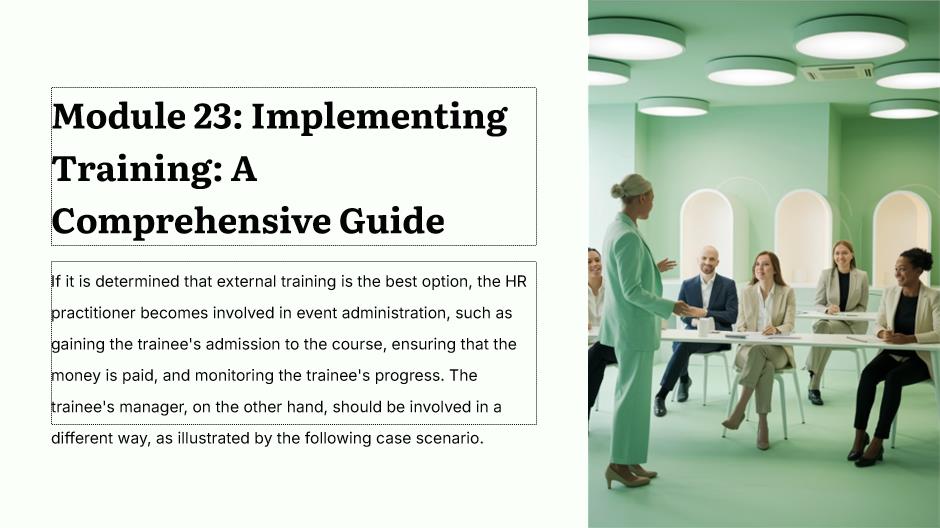 Module 23: Implementing Training: A Comprehensive Guide

If it is determined that external training is the best option, the HR practitioner becomes involved in event administration, such as gaining the trainee's admission to the course, ensuring that the money is paid, and monitoring the trainee's progress. The trainee's manager, on the other hand, should be involved in a different way, as illustrated by the following case scenario.